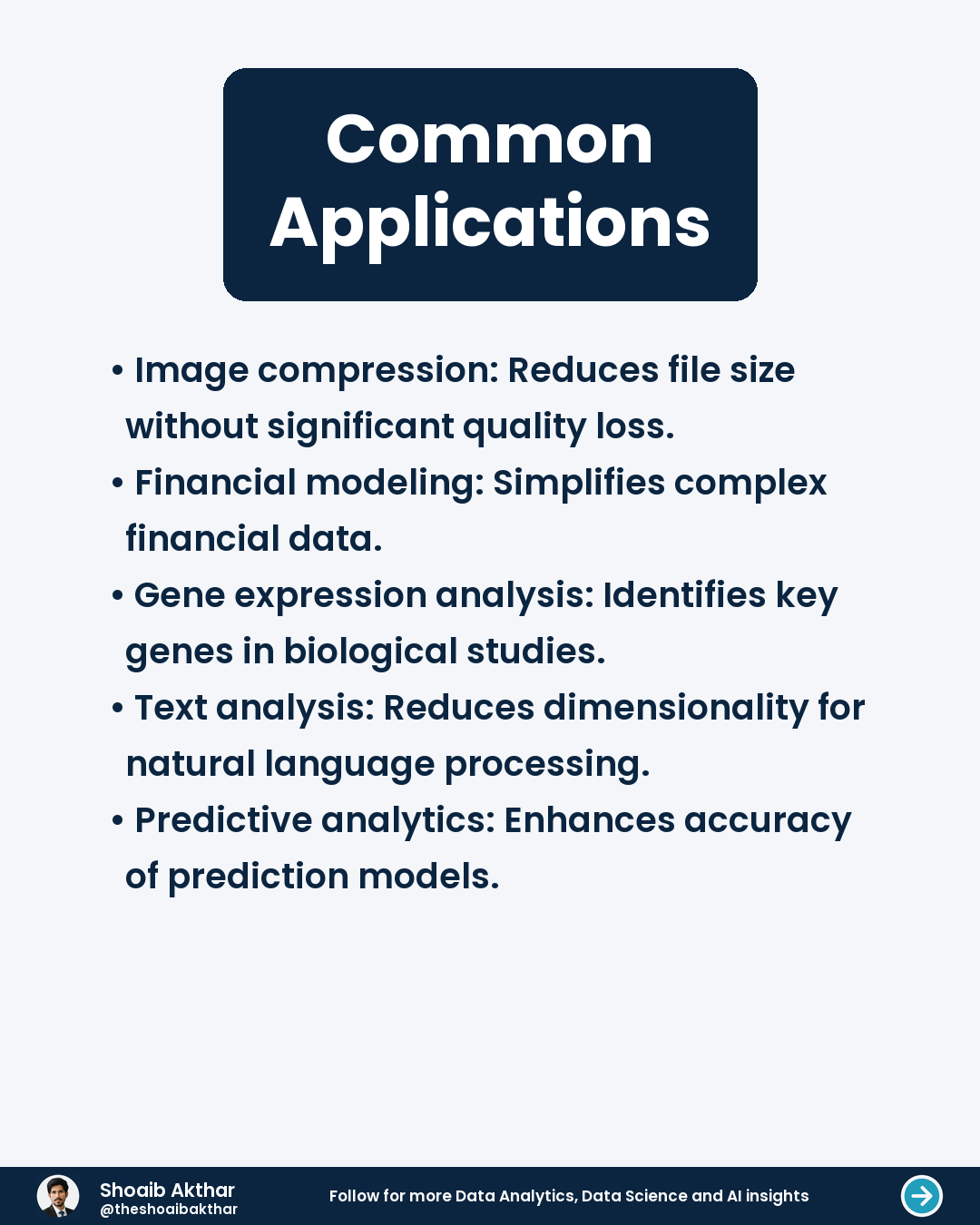 Common Applications

• Image compression: Reduces file size without significant quality loss.
• Financial modeling: Simplifies complex financial data.
• Gene expression analysis: Identifies key genes in biological studies.
• Text analysis: Reduces dimensionality for natural language processing.
• Predictive analytics: Enhances accuracy of prediction models.

Shoaib Akthar
@theshoaibakthar

Follow for more Data Analytics, Data Science and AI insights